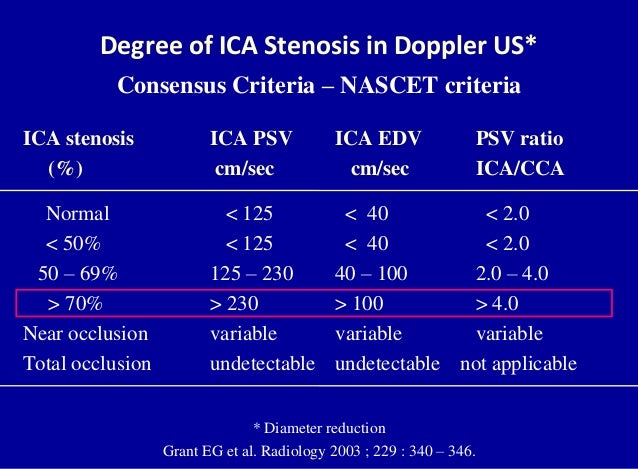 Degree of ICA Stenosis in Doppler US*

Consensus Criteria – NASCET criteria

| ICA stenosis (%) | ICA PSV cm/sec | ICA EDV cm/sec | PSV ratio ICA/CCA |
|---|---|---|---|
| Normal | < 125 | < 40 | < 2.0 |
| < 50% | < 125 | < 40 | < 2.0 |
| 50 – 69% | 125 – 230 | 40 – 100 | 2.0 – 4.0 |
| > 70% | > 230 | > 100 | > 4.0 |
| Near occlusion | variable | variable | variable |
| Total occlusion | undetectable | undetectable | not applicable |

* Diameter reduction

Grant EG et al. Radiology 2003 ; 229 : 340 – 346.